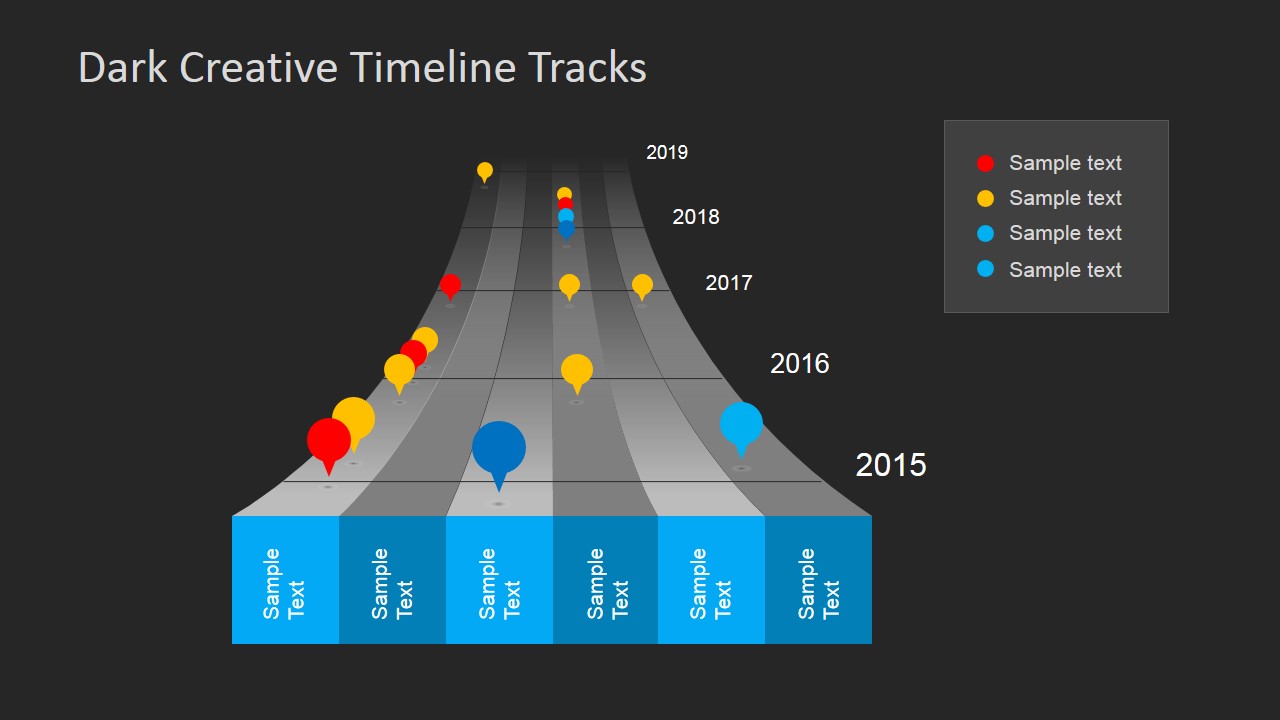 Dark Creative Timeline Tracks

2019

2018

2017

2016

2015

Sample text
Sample text
Sample text
Sample text

Sample Text

Sample Text

Sample Text

Sample Text

Sample Text

Sample Text